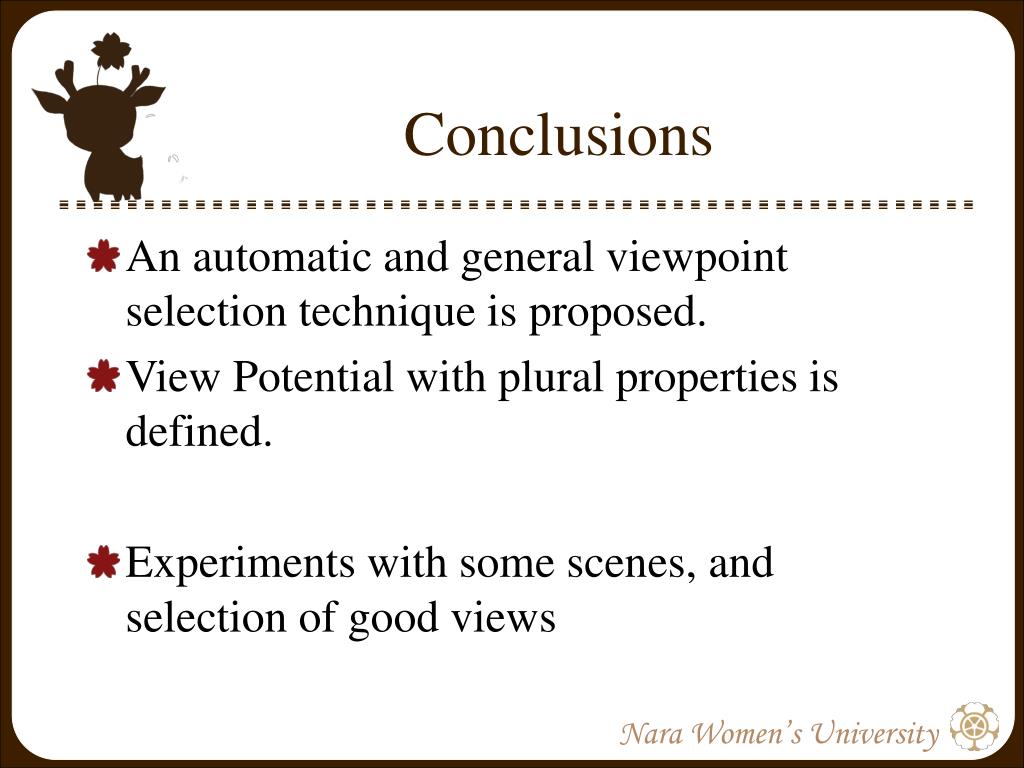 Conclusions

An automatic and general viewpoint selection technique is proposed.

View Potential with plural properties is defined.

Experiments with some scenes, and selection of good views

Nara Women's University